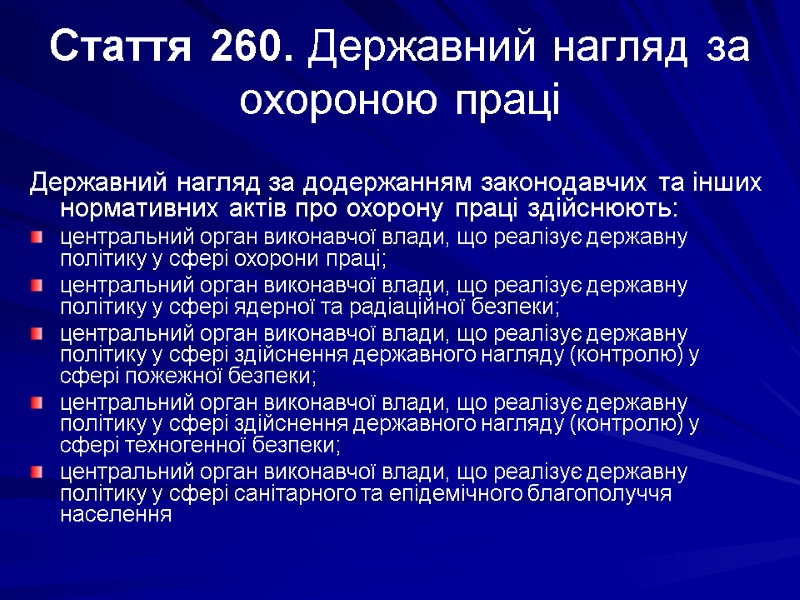 Стаття 260. Державний нагляд за охороною праці

Державний нагляд за додержанням законодавчих та інших нормативних актів про охорону праці здійснюють:

центральний орган виконавчої влади, що реалізує державну політику у сфері охорони праці;

центральний орган виконавчої влади, що реалізує державну політику у сфері ядерної та радіаційної безпеки;

центральний орган виконавчої влади, що реалізує державну політику у сфері здійснення державного нагляду (контролю) у сфері пожежної безпеки;

центральний орган виконавчої влади, що реалізує державну політику у сфері здійснення державного нагляду (контролю) у сфері техногенної безпеки;

центральний орган виконавчої влади, що реалізує державну політику у сфері санітарного та епідемічного благополуччя населення